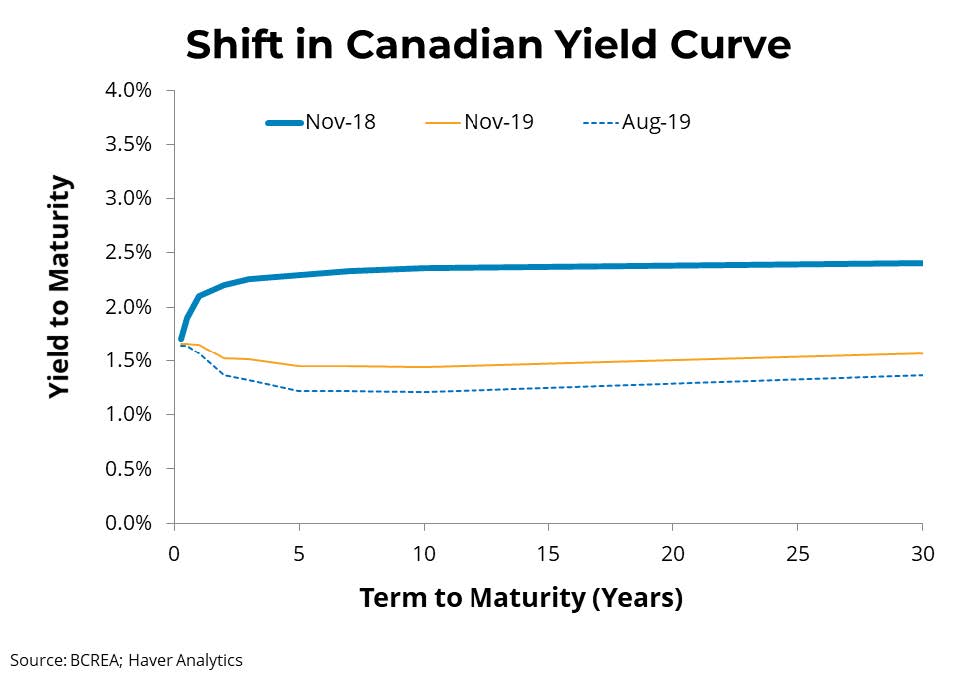 Shift in Canadian Yield Curve

Nov-18
Nov-19
Aug-19

Yield to Maturity

4.0%
3.5%
3.0%
2.5%
2.0%
1.5%
1.0%
0.5%
0.0%

0
5
10
15
20
25
30

Term to Maturity (Years)

Source: BCREA; Haver Analytics